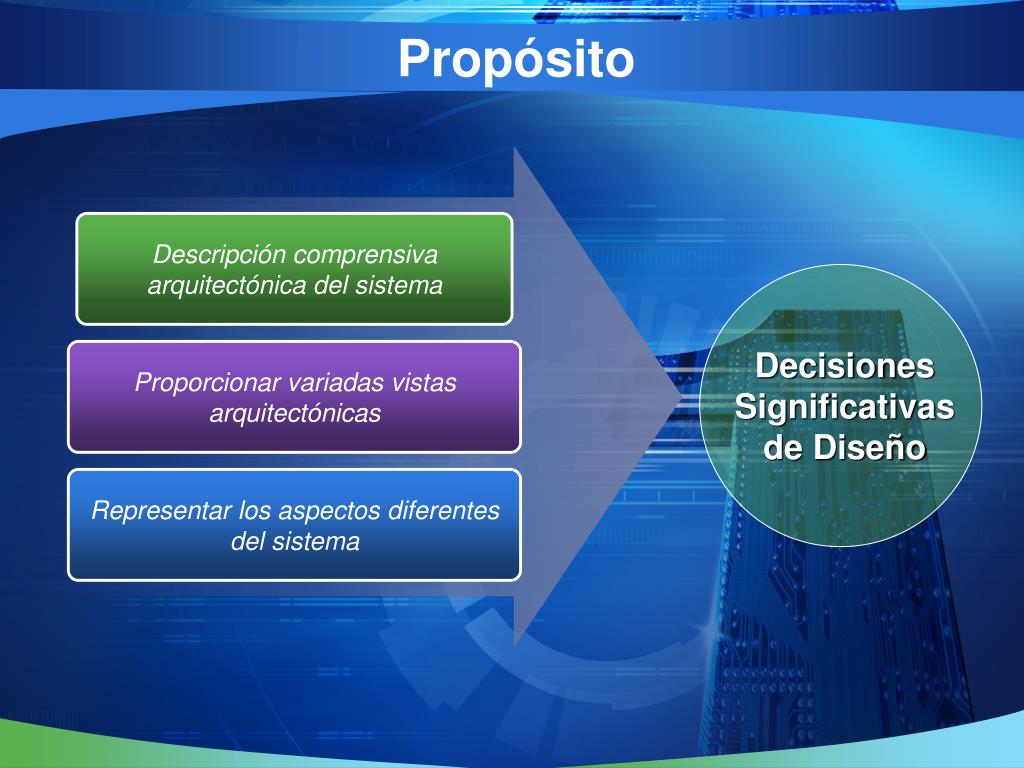 Propósito

Descripción comprensiva arquitectónica del sistema

Proporcionar variadas vistas arquitectónicas

Representar los aspectos diferentes del sistema

Decisiones Significativas de Diseño